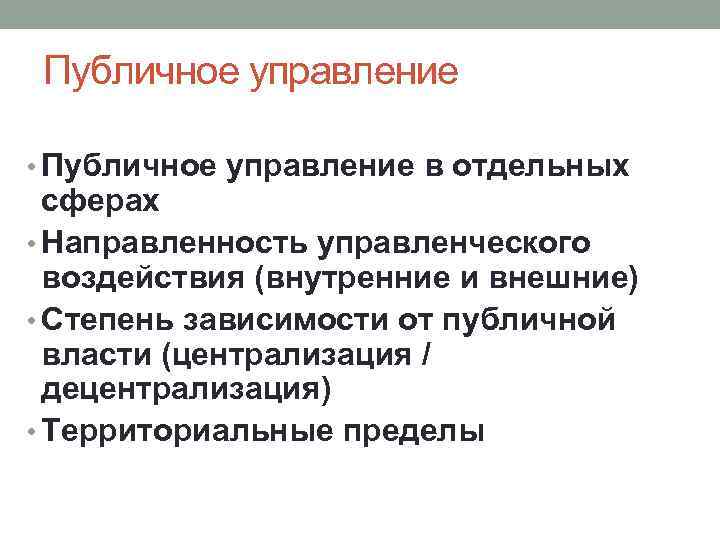 Публичное управление

• Публичное управление в отдельных сферах
• Направленность управленческого воздействия (внутренние и внешние)
• Степень зависимости от публичной власти (централизация / децентрализация)
• Территориальные пределы